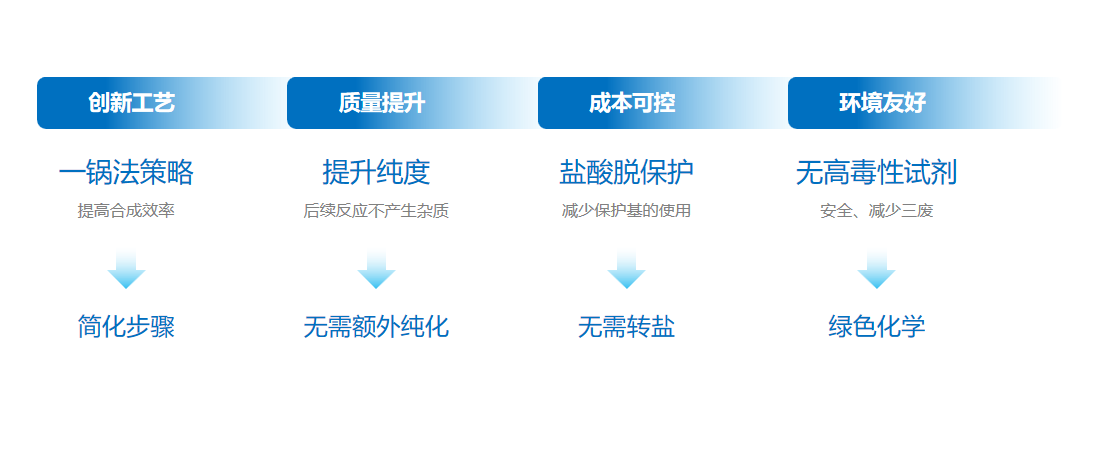 创新工艺

一锅法策略

提高合成效率

简化步骤

质量提升

提升纯度

后续反应不产生杂质

无需额外纯化

成本可控

盐酸脱保护

减少保护基的使用

无需转盐

环境友好

无高毒性试剂

安全、减少三废

绿色化学